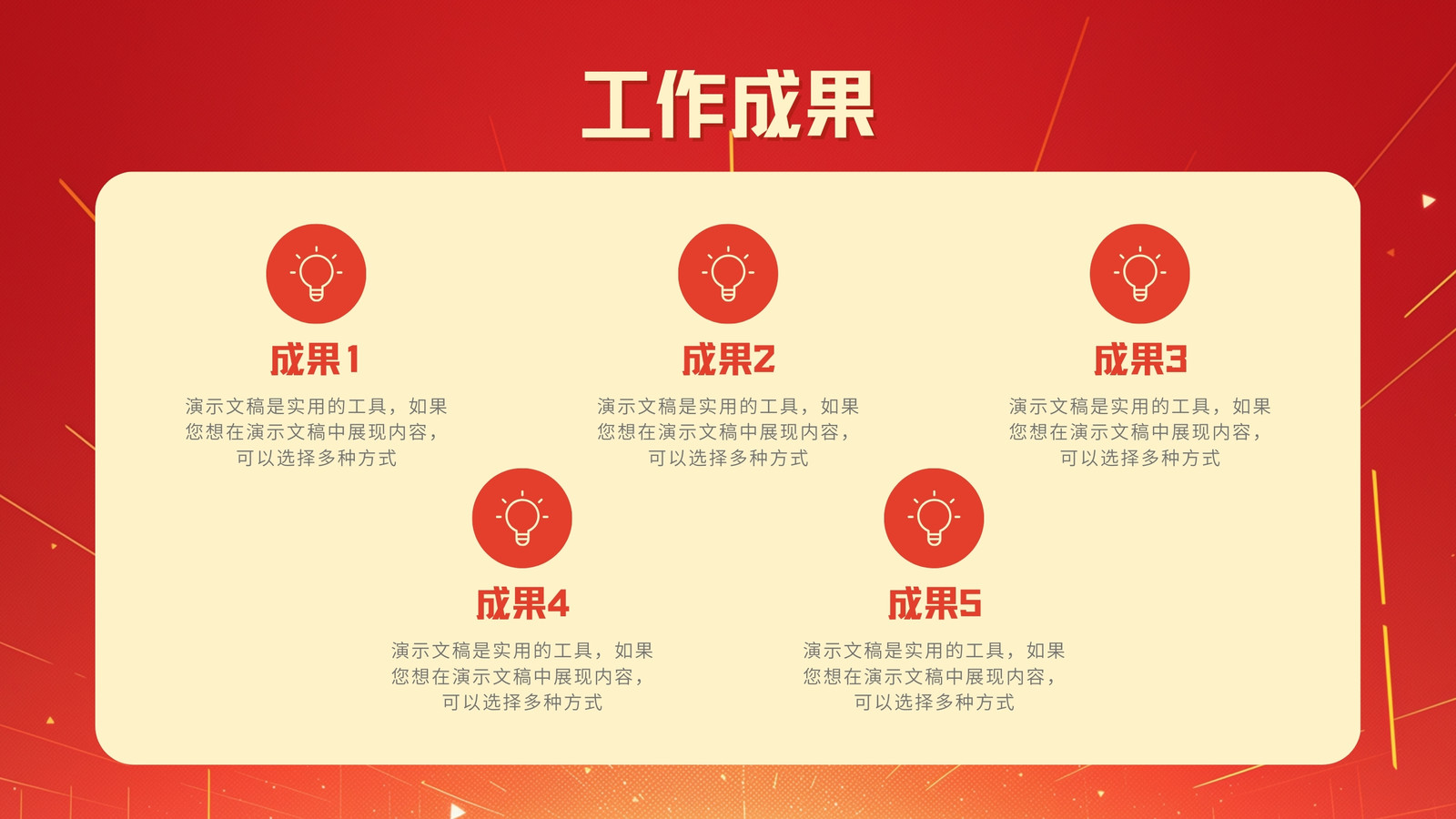 工作成果

成果1

演示文稿是实用的工具，如果您想在演示文稿中展现内容，可以选择多种方式

成果2

演示文稿是实用的工具，如果您想在演示文稿中展现内容，可以选择多种方式

成果3

演示文稿是实用的工具，如果您想在演示文稿中展现内容，可以选择多种方式

成果4

演示文稿是实用的工具，如果您想在演示文稿中展现内容，可以选择多种方式

成果5

演示文稿是实用的工具，如果您想在演示文稿中展现内容，可以选择多种方式